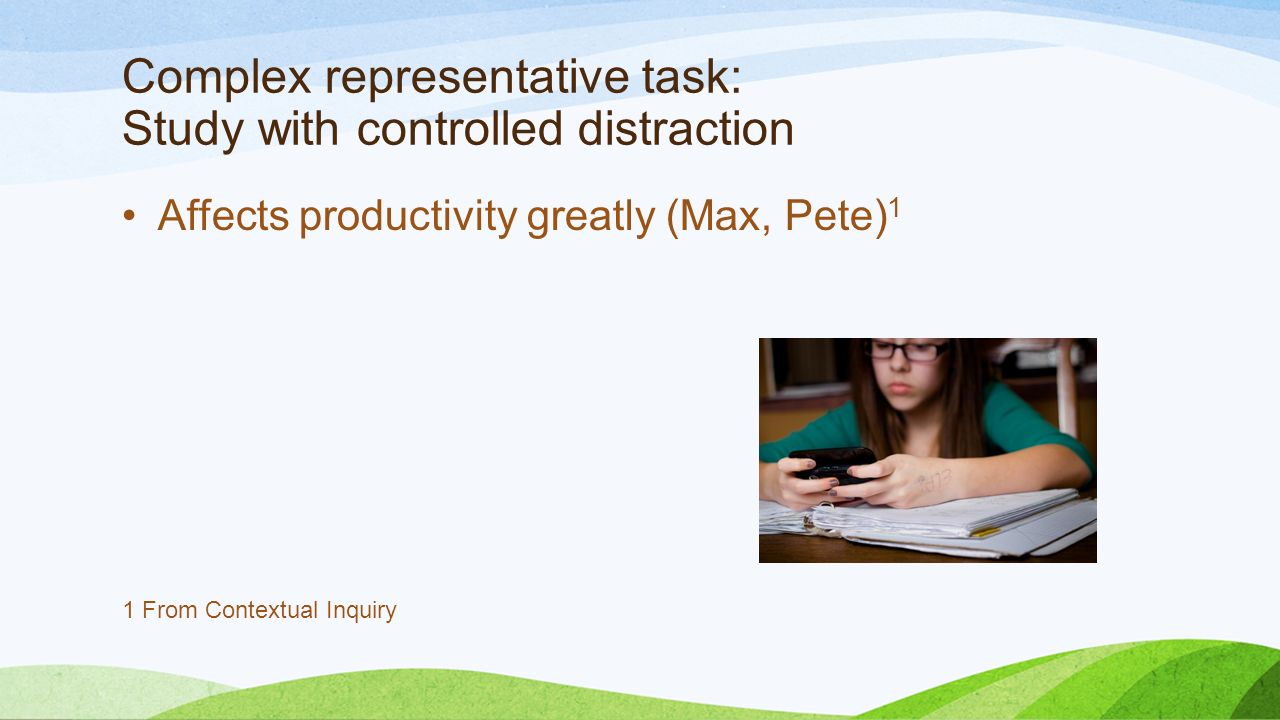 Complex representative task:
Study with controlled distraction

• Affects productivity greatly (Max, Pete)$^1$

1 From Contextual Inquiry